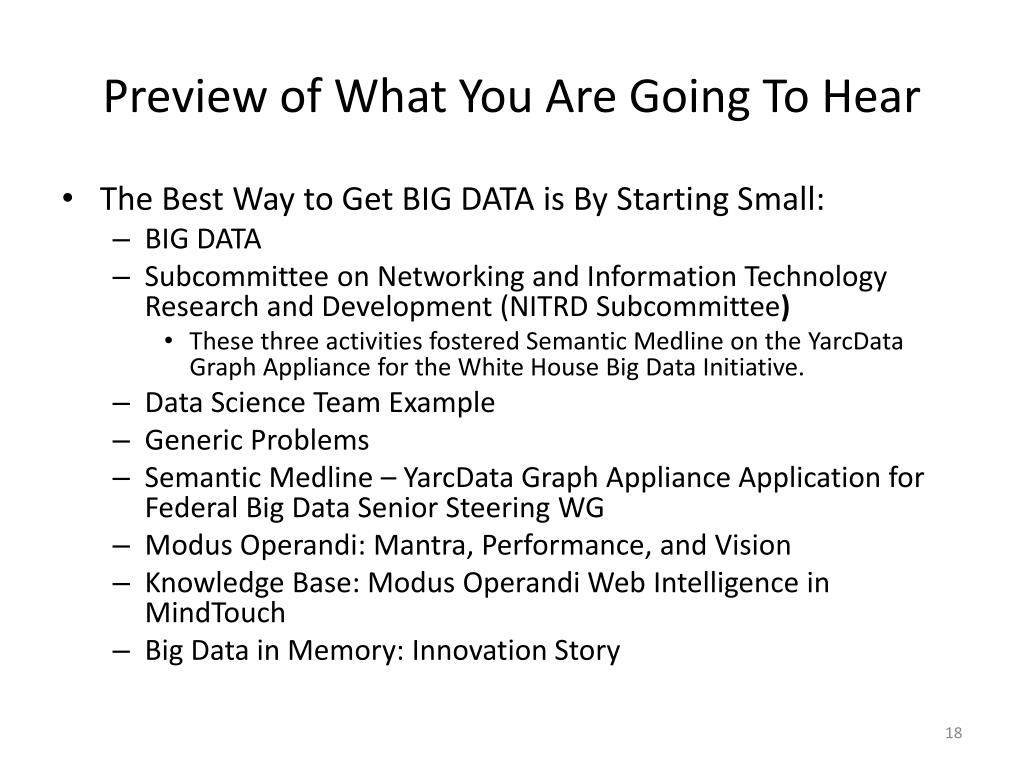 Preview of What You Are Going To Hear

• The Best Way to Get BIG DATA is By Starting Small:
– BIG DATA
– Subcommittee on Networking and Information Technology Research and Development (NITRD Subcommittee)
• These three activities fostered Semantic Medline on the YarcData Graph Appliance for the White House Big Data Initiative.
– Data Science Team Example
– Generic Problems
– Semantic Medline – YarcData Graph Appliance Application for Federal Big Data Senior Steering WG
– Modus Operandi: Mantra, Performance, and Vision
– Knowledge Base: Modus Operandi Web Intelligence in MindTouch
– Big Data in Memory: Innovation Story

18